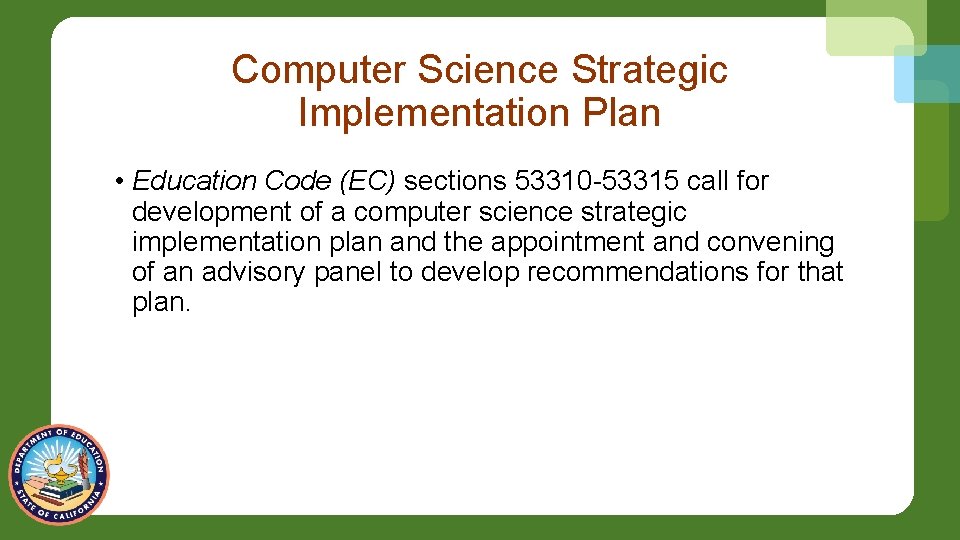 Computer Science Strategic Implementation Plan

• Education Code (EC) sections 53310-53315 call for development of a computer science strategic implementation plan and the appointment and convening of an advisory panel to develop recommendations for that plan.

DEPARTMENT OF EDUCATION
STATE OF CALIFORNIA